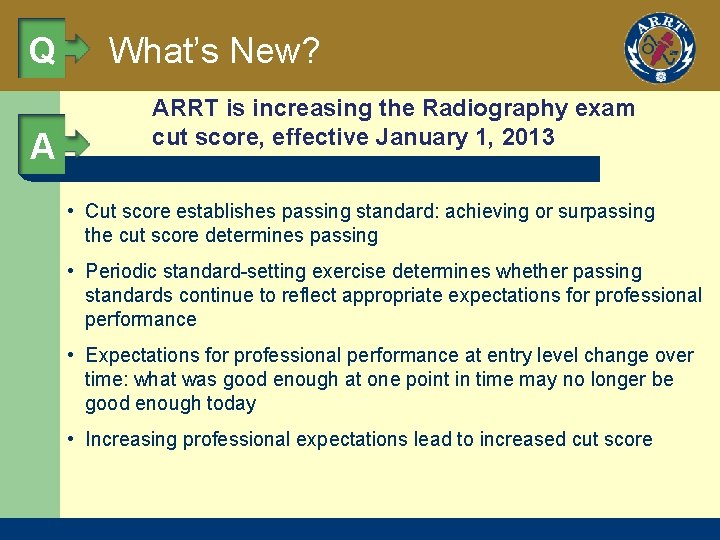 Q What's New?

ARRT

A ARRT is increasing the Radiography exam cut score, effective January 1, 2013

• Cut score establishes passing standard: achieving or surpassing the cut score determines passing

• Periodic standard-setting exercise determines whether passing standards continue to reflect appropriate expectations for professional performance

• Expectations for professional performance at entry level change over time: what was good enough at one point in time may no longer be good enough today

• Increasing professional expectations lead to increased cut score